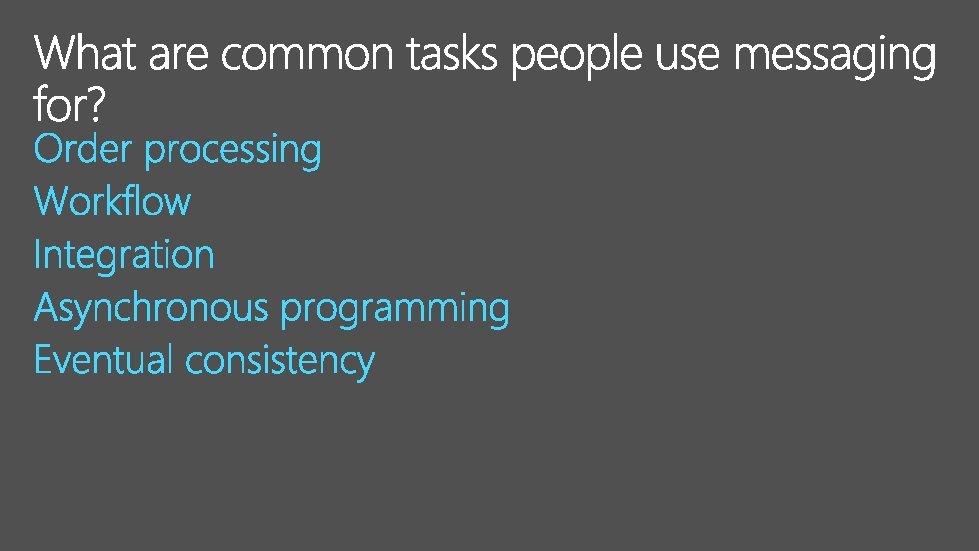 What are common tasks people use messaging for?

Order processing
Workflow
Integration
Asynchronous programming
Eventual consistency